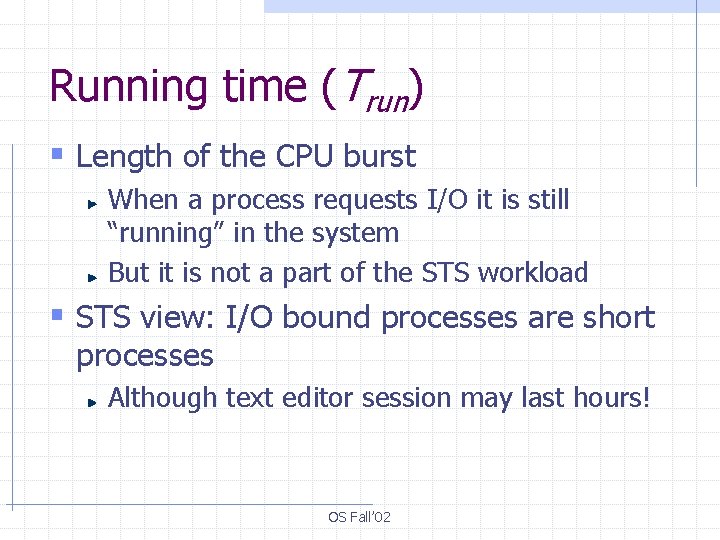 Running time ($T_{run}$)

Length of the CPU burst

When a process requests I/O it is still "running" in the system

But it is not a part of the STS workload

STS view: I/O bound processes are short processes

Although text editor session may last hours!

OS Fall'02